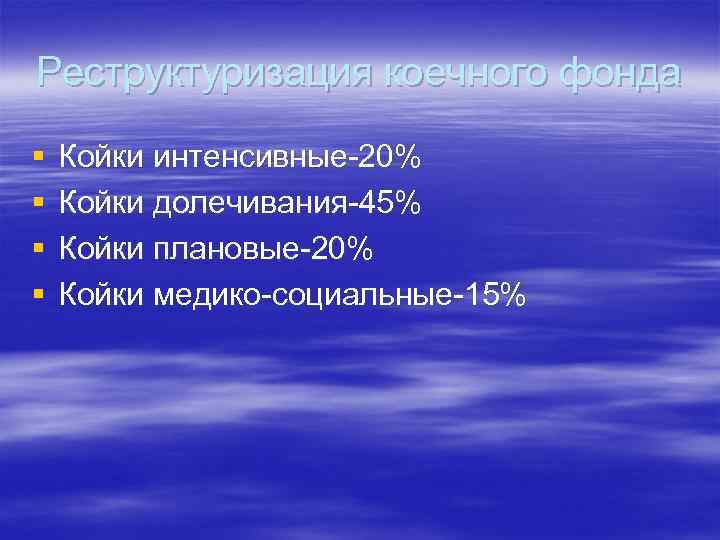 Реструктуризация коечного фонда

- Койки интенсивные-20%
- Койки долечивания-45%
- Койки плановые-20%
- Койки медико-социальные-15%